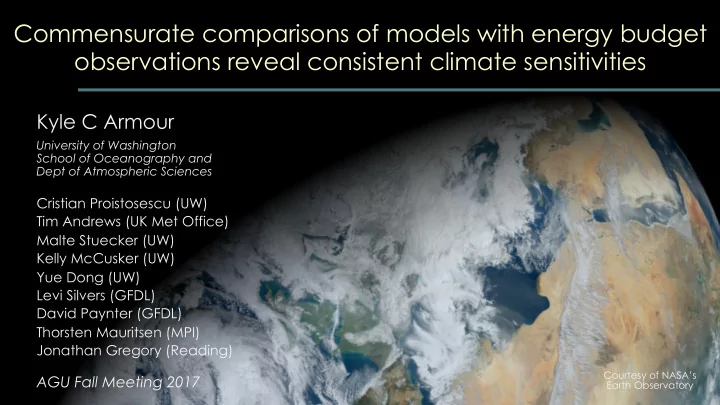 Commensurate comparisons of models with energy budget observations reveal consistent climate sensitivities

Kyle C Armour

University of Washington
School of Oceanography and
Dept of Atmospheric Sciences

Cristian Proistosescu (UW)
Tim Andrews (UK Met Office)
Malte Stuecker (UW)
Kelly McCusker (UW)
Yue Dong (UW)
Levi Silvers (GFDL)
David Paynter (GFDL)
Thorsten Mauritsen (MPI)
Jonathan Gregory (Reading)

AGU Fall Meeting 2017

Courtesy of NASA's Earth Observatory